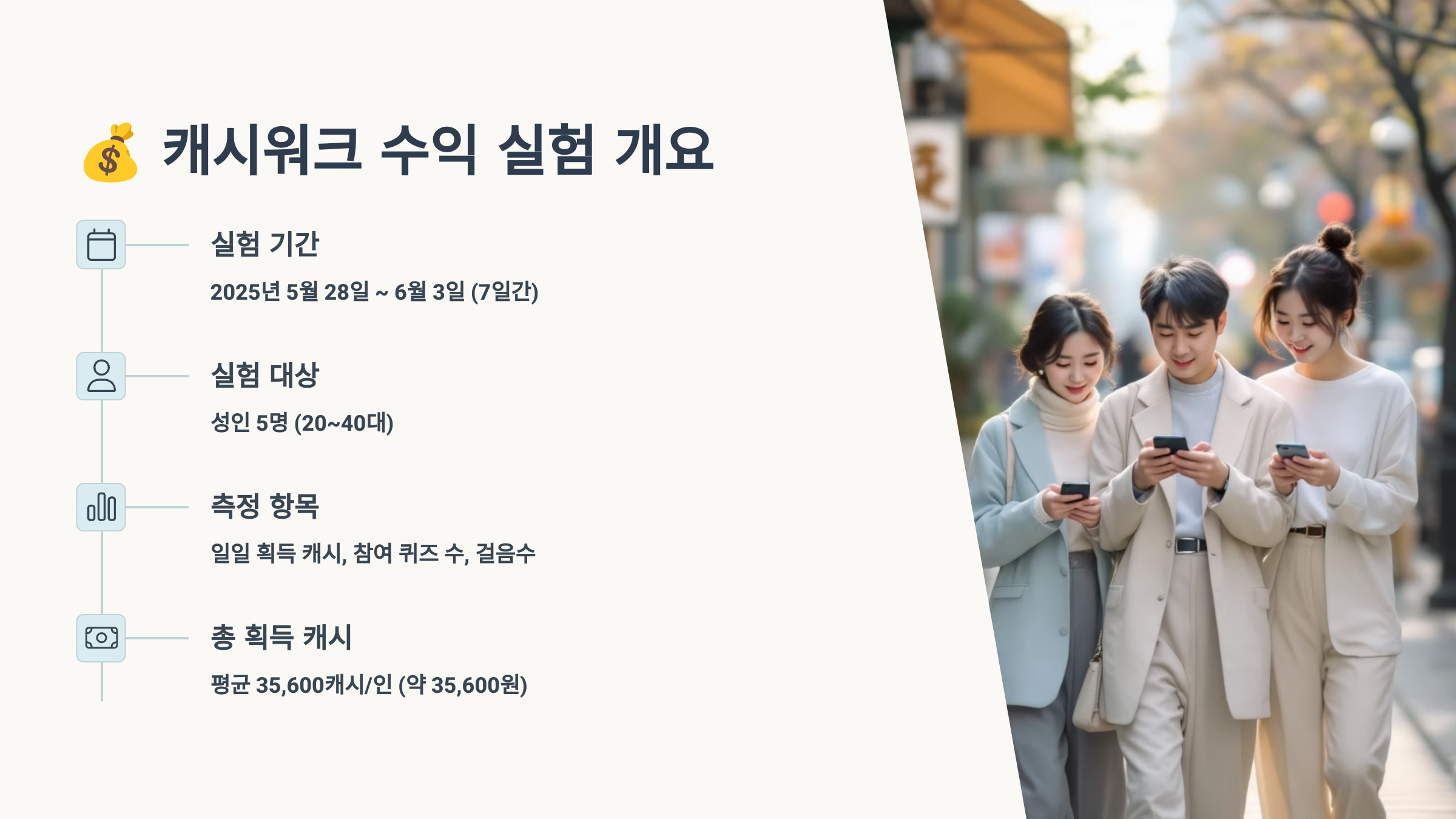 💰 캐시워크 수익 실험 개요

실험 기간

2025년 5월 28일 ~ 6월 3일 (7일간)

실험 대상

성인 5명 (20~40대)

측정 항목

일일 획득 캐시, 참여 퀴즈 수, 걸음수

총 획득 캐시

평균 35,600캐시/인 (약 35,600원)